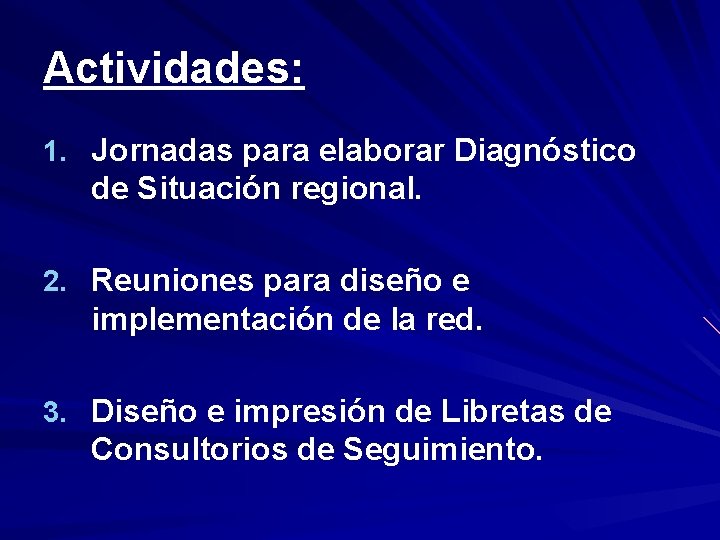 Actividades:

1. Jornadas para elaborar Diagnóstico de Situación regional.

2. Reuniones para diseño e implementación de la red.

3. Diseño e impresión de Libretas de Consultorios de Seguimiento.